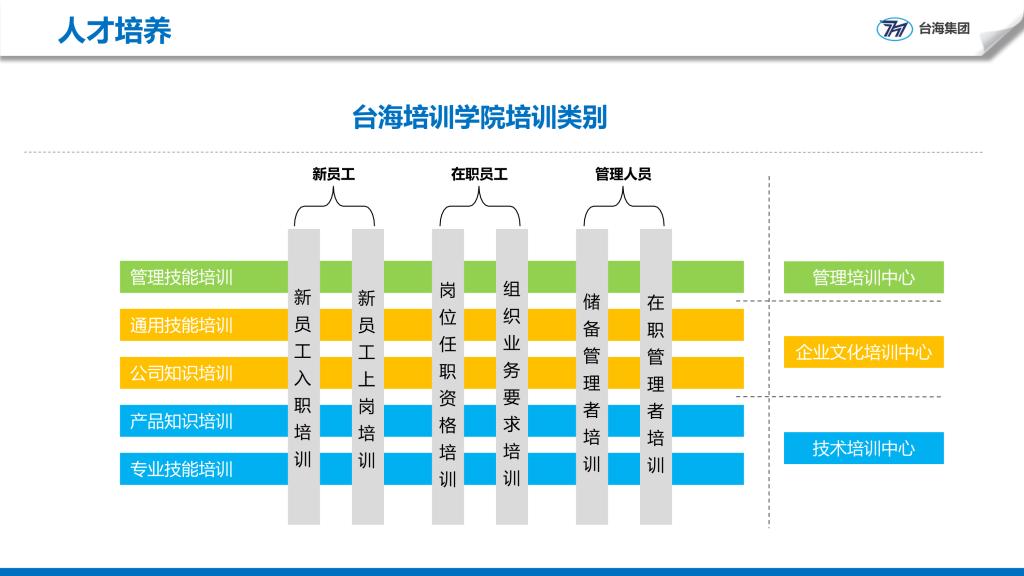 人才培养

台海集团

台海培训学院培训类别

新员工

在职员工

管理人员

管理技能培训

通用技能培训

公司知识培训

产品知识培训

专业技能培训

新员工入职培训

新员工上岗培训

岗位任职资格培训

组织业务要求培训

储备管理者培训

在职管理者培训

管理培训中心

企业文化培训中心

技术培训中心